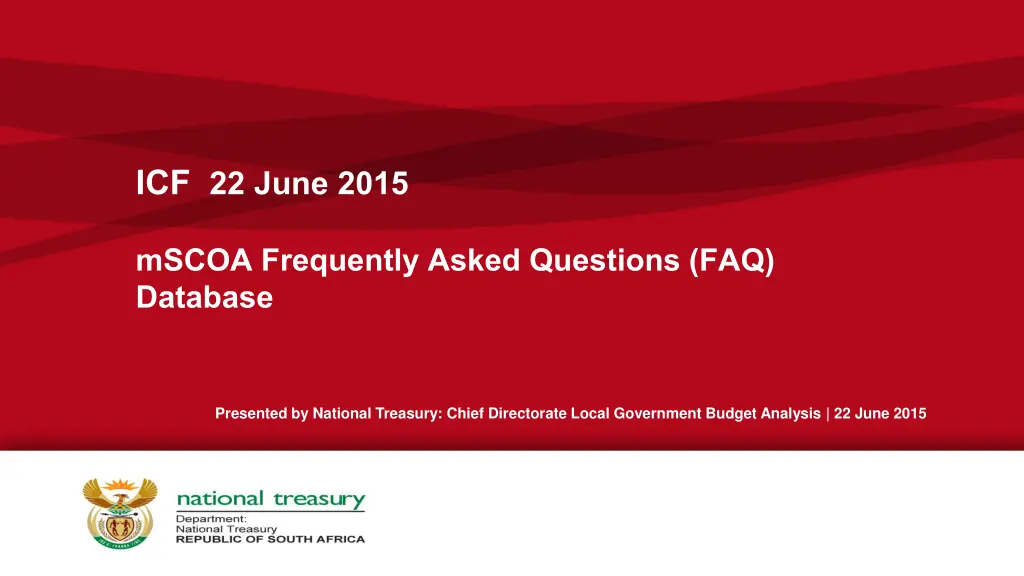 ICF 22 June 2015

mSCOA Frequently Asked Questions (FAQ) Database

Presented by National Treasury: Chief Directorate Local Government Budget Analysis | 22 June 2015

national treasury
Department:
National Treasury
REPUBLIC OF SOUTH AFRICA